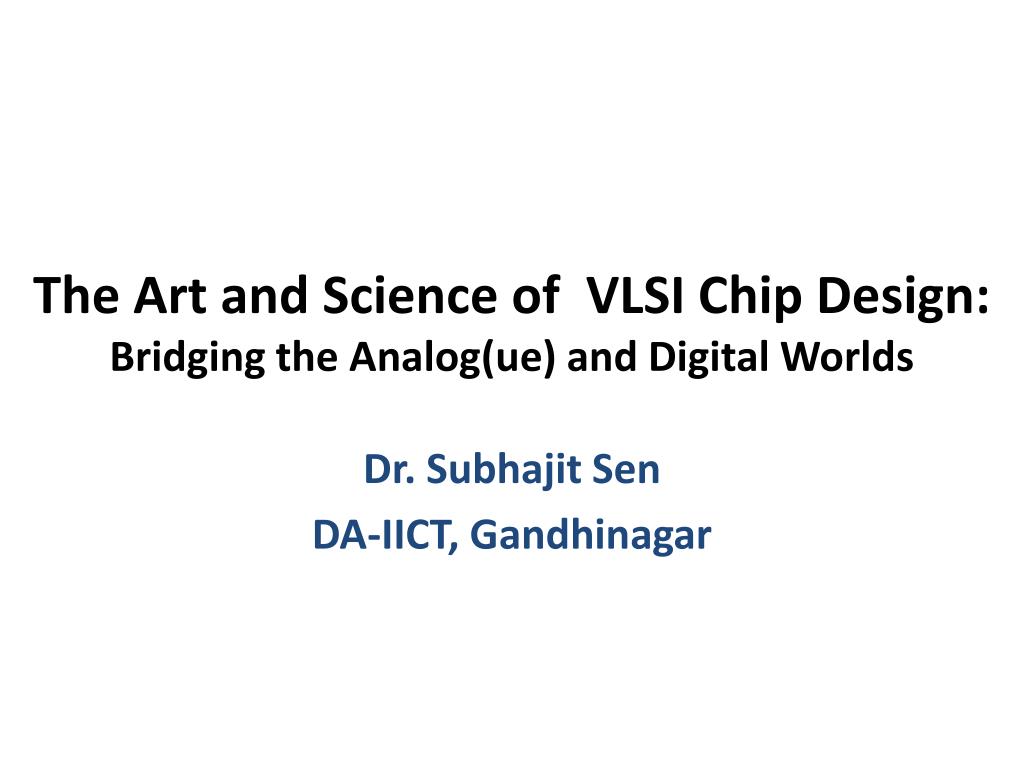 The Art and Science of VLSI Chip Design:
Bridging the Analog(ue) and Digital Worlds

Dr. Subhajit Sen
DA-IICT, Gandhinagar